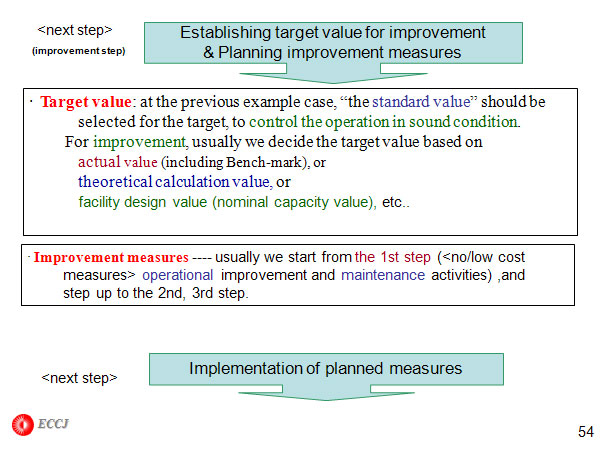 <next step>
(improvement step)

Establishing target value for improvement & Planning improvement measures

· Target value: at the previous example case, “the standard value” should be selected for the target, to control the operation in sound condition.
For improvement, usually we decide the target value based on
actual value (including Bench-mark), or
theoretical calculation value, or
facility design value (nominal capacity value), etc..

· Improvement measures ---- usually we start from the 1st step (<no/low cost measures> operational improvement and maintenance activities) ,and step up to the 2nd, 3rd step.

<next step>

Implementation of planned measures

ECCJ

54